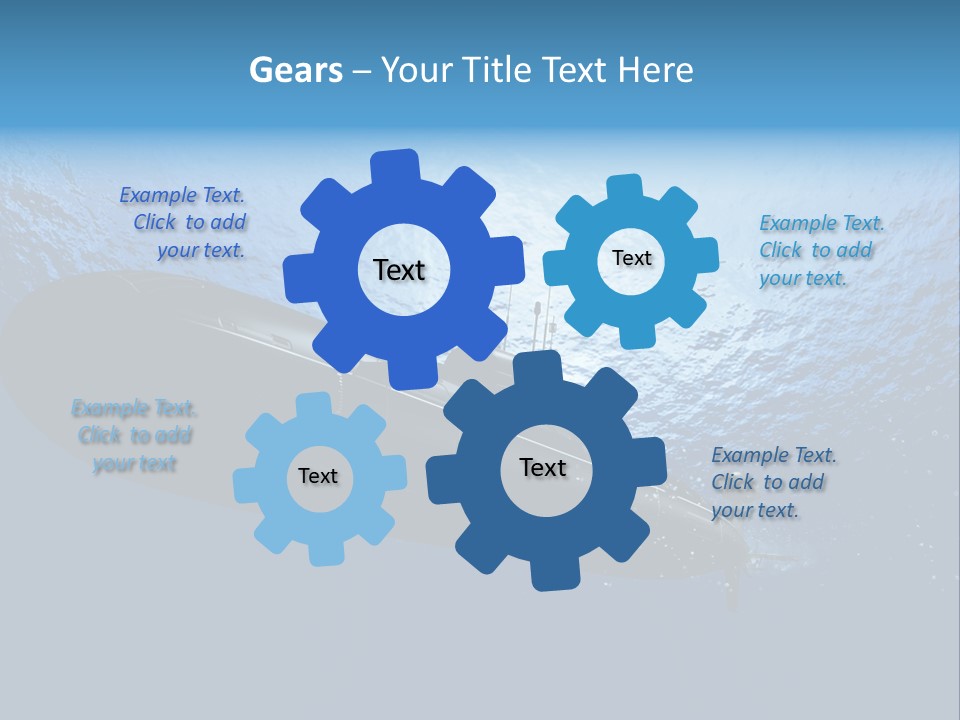 Gears – Your Title Text Here

Example Text. Click to add your text.

Text

Text

Example Text. Click to add your text.

Example Text. Click to add your text

Text

Text

Example Text. Click to add your text.